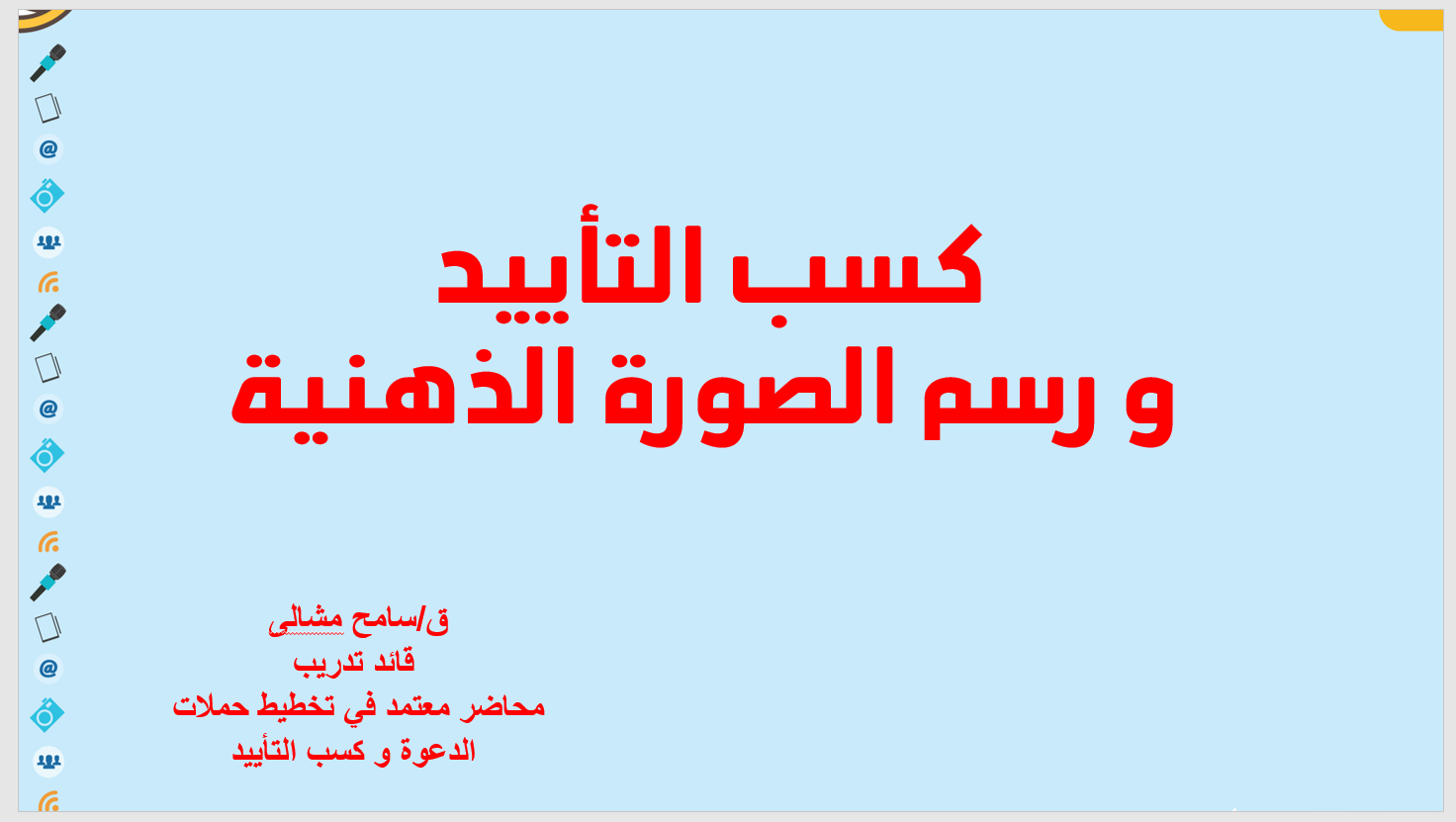 كسب التأييد
و رسم الصورة الذهنية

ق/سامح مشالى
قائد تدريب
محاضر معتمد في تخطيط حملات
الدعوة و كسب التأييد